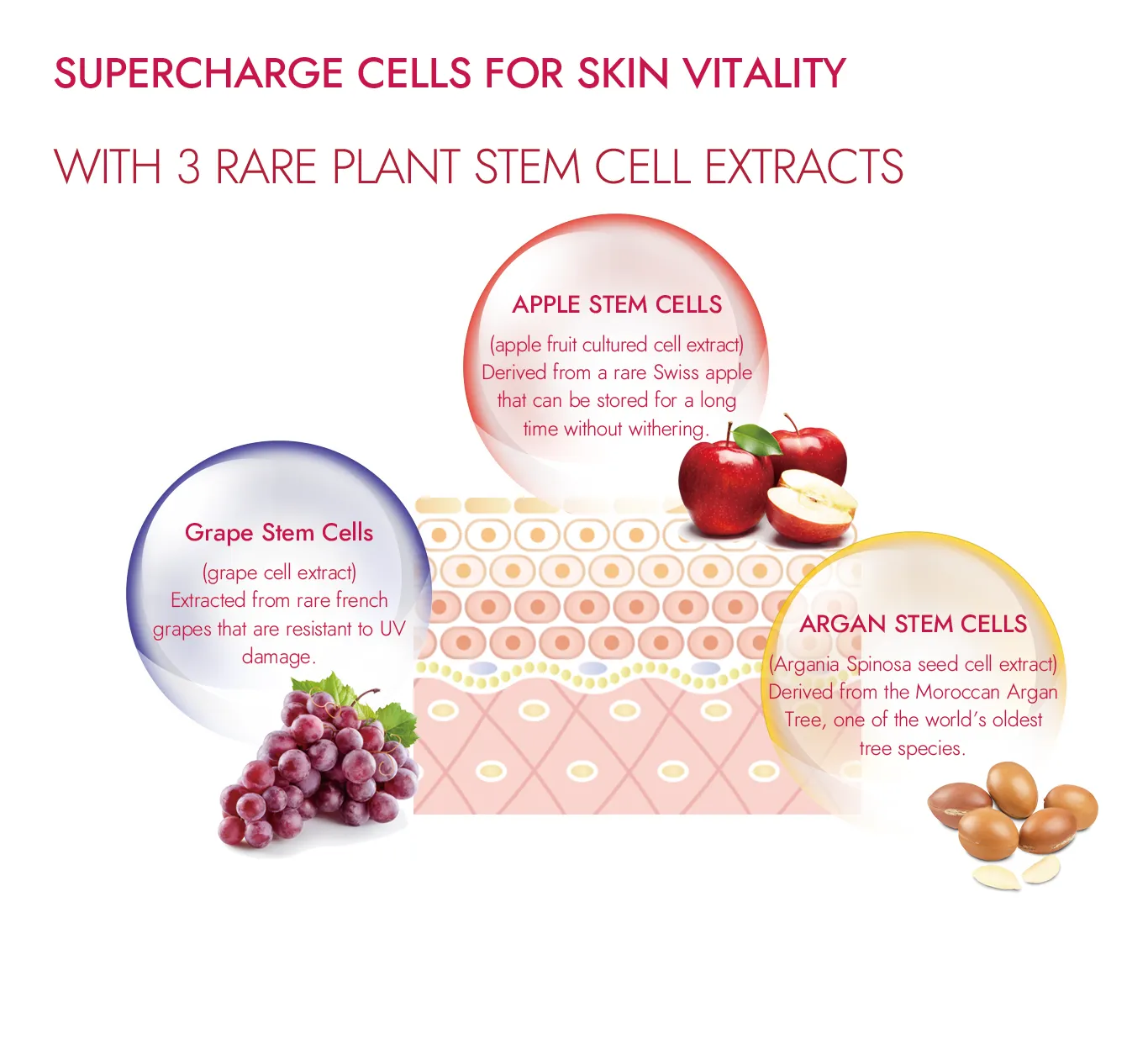 SUPERCHARGE CELLS FOR SKIN VITALITY

WITH 3 RARE PLANT STEM CELL EXTRACTS

APPLE STEM CELLS

(apple fruit cultured cell extract) Derived from a rare Swiss apple that can be stored for a long time without withering.

Grape Stem Cells

(grape cell extract) Extracted from rare french grapes that are resistant to UV damage.

ARGAN STEM CELLS

(Argania Spinosa seed cell extract) Derived from the Moroccan Argan Tree, one of the world's oldest tree species.